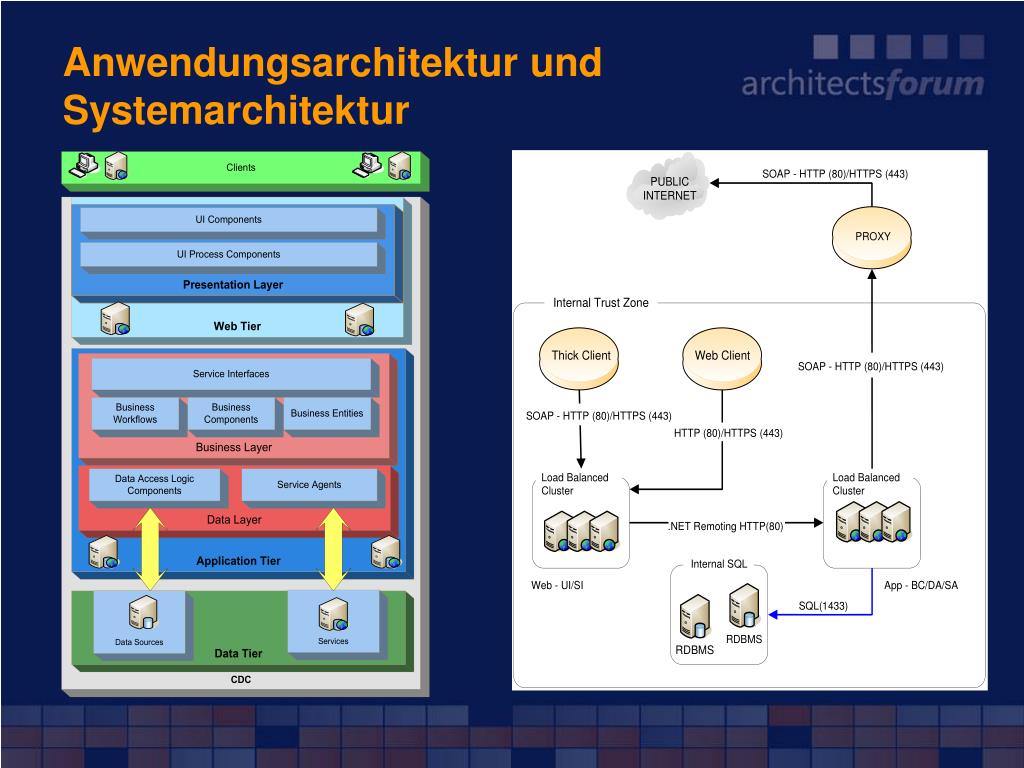 Anwendungsarchitektur und Systemarchitektur

architectsforum

Clients

UI Components

UI Process Components

Presentation Layer

Web Tier

Service Interfaces

Business Workflows

Business Components

Business Entities

Business Layer

Data Access Logic Components

Service Agents

Data Layer

Application Tier

Data Sources

Services

Data Tier

CDC

PUBLIC INTERNET

SOAP - HTTP (80)/HTTPS (443)

PROXY

Internal Trust Zone

Thick Client

Web Client

SOAP - HTTP (80)/HTTPS (443)

SOAP - HTTP (80)/HTTPS (443)

HTTP (80)/HTTPS (443)

Load Balanced Cluster

Load Balanced Cluster

.NET Remoting HTTP(80)

Internal SQL

Web - UI/SI

App - BC/DA/SA

SQL(1433)

RDBMS

RDBMS